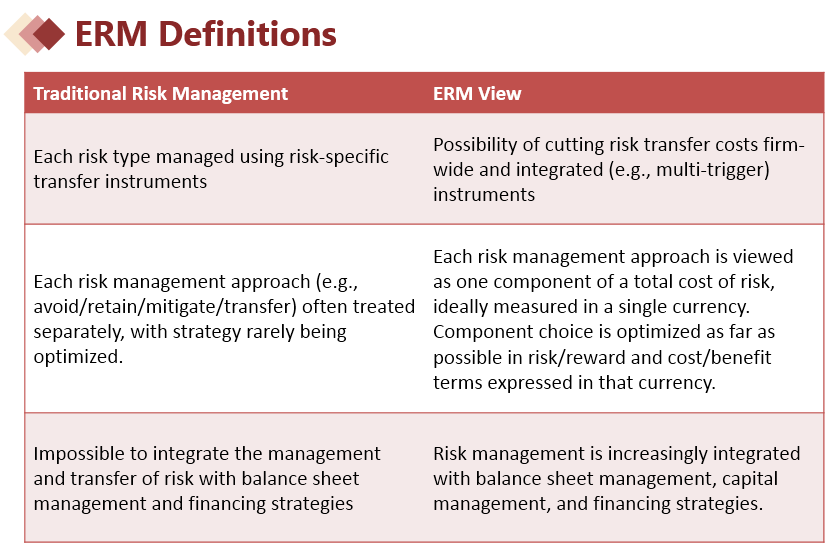 ERM Definitions

| Traditional Risk Management | ERM View |
|---|---|
| Each risk type managed using risk-specific transfer instruments | Possibility of cutting risk transfer costs firm-wide and integrated (e.g., multi-trigger) instruments |
| Each risk management approach (e.g., avoid/retain/mitigate/transfer) often treated separately, with strategy rarely being optimized. | Each risk management approach is viewed as one component of a total cost of risk, ideally measured in a single currency. Component choice is optimized as far as possible in risk/reward and cost/benefit terms expressed in that currency. |
| Impossible to integrate the management and transfer of risk with balance sheet management and financing strategies | Risk management is increasingly integrated with balance sheet management, capital management, and financing strategies. |